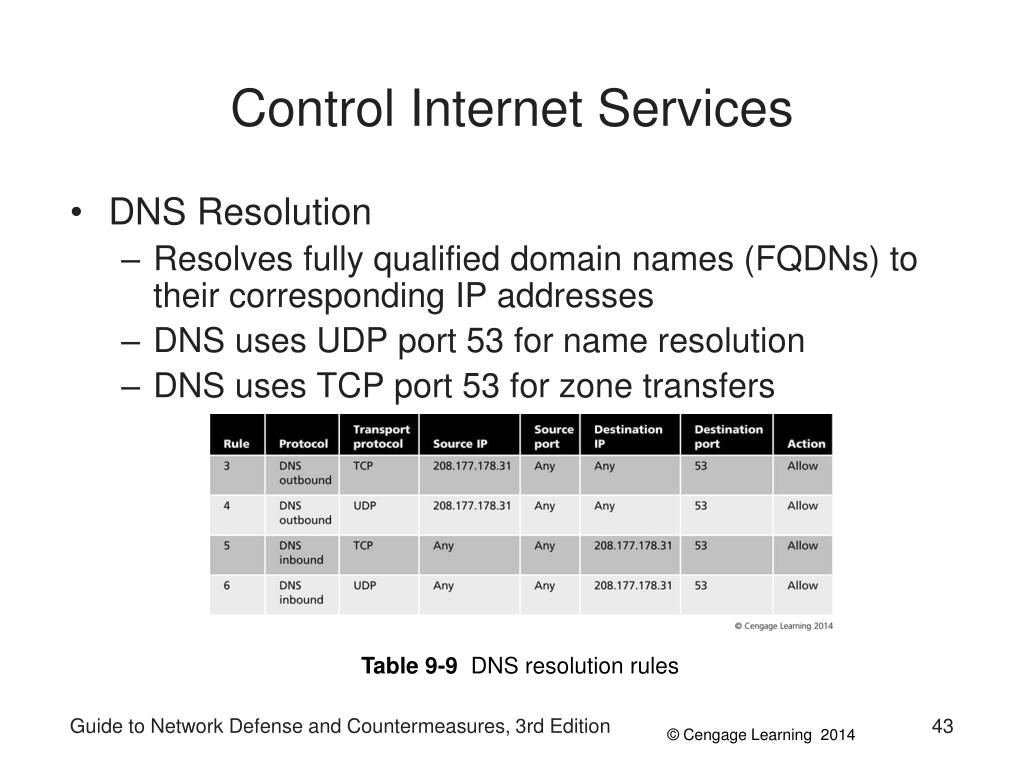 Control Internet Services

• DNS Resolution
– Resolves fully qualified domain names (FQDNs) to their corresponding IP addresses
– DNS uses UDP port 53 for name resolution
– DNS uses TCP port 53 for zone transfers

| Rule | Protocol | Transport protocol | Source IP | Source port | Destination IP | Destination port | Action |
|---|---|---|---|---|---|---|---|
| 3 | DNS outbound | TCP | 208.177.178.31 | Any | Any | 53 | Allow |
| 4 | DNS outbound | UDP | 208.177.178.31 | Any | Any | 53 | Allow |
| 5 | DNS inbound | TCP | Any | Any | 208.177.178.31 | 53 | Allow |
| 6 | DNS inbound | UDP | Any | Any | 208.177.178.31 | 53 | Allow |

© Cengage Learning 2014

Table 9-9 DNS resolution rules

Guide to Network Defense and Countermeasures, 3rd Edition

© Cengage Learning 2014

43